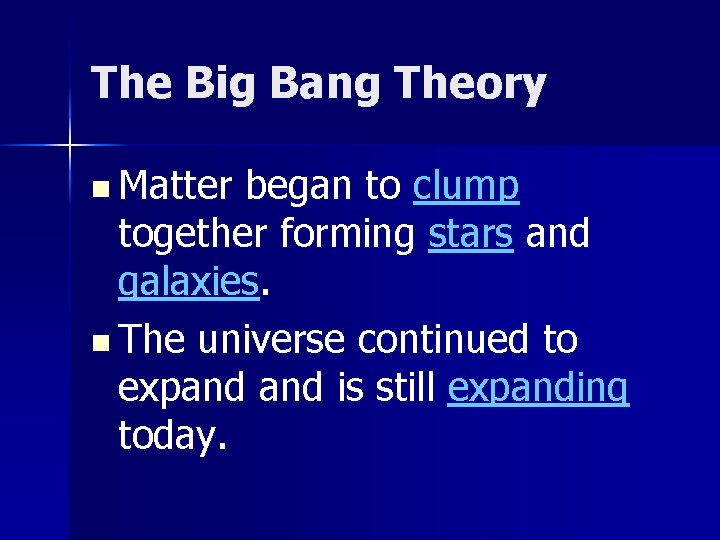 The Big Bang Theory

- Matter began to clump together forming stars and galaxies.
- The universe continued to expand and is still expanding today.